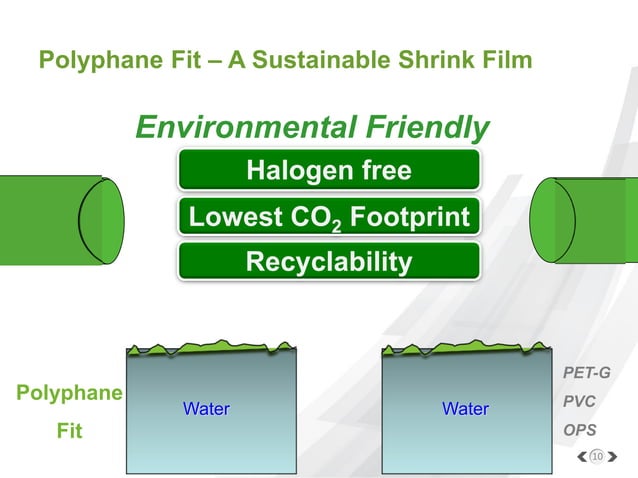 Polyphane Fit – A Sustainable Shrink Film

Environmental Friendly

Halogen free

Lowest $CO_2$ Footprint

Recyclability

Polyphane Fit

Water

Water

PET-G
PVC
OPS

10